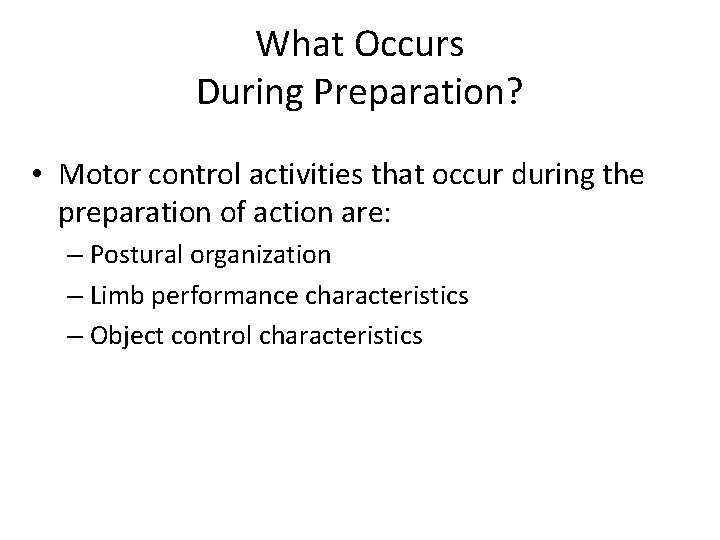 What Occurs
During Preparation?

• Motor control activities that occur during the preparation of action are:
– Postural organization
– Limb performance characteristics
– Object control characteristics